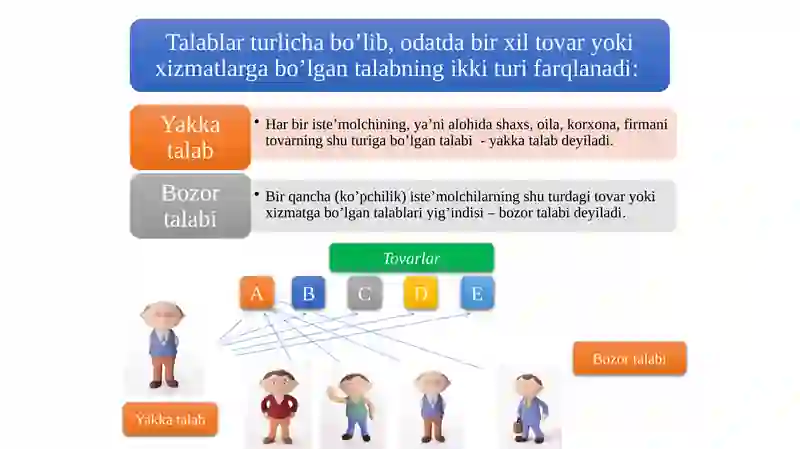 Talablar turlicha bo’lib, odatda bir xil tovar yoki xizmatlarga bo’lgan talabning ikki turi farqlanadi:

Yakka talab

• Har bir iste’molchining, ya’ni alohida shaxs, oila, korxona, firmani tovarning shu turiga bo’lgan talabi - yakka talab deyiladi.

Bozor talabi

• Bir qancha (ko’pchilik) iste’molchilarning shu turdagi tovar yoki xizmatga bo’lgan talablari yig’indisi – bozor talabi deyiladi.

Tovarlar

A B C D E

Bozor talabi

Yakka talab